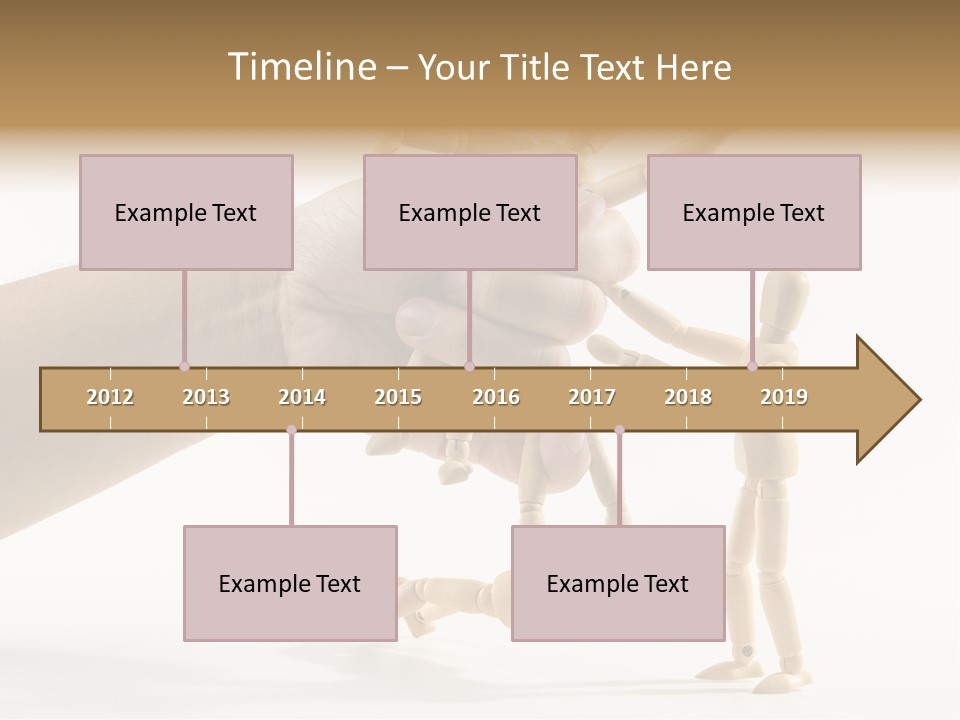 Timeline – Your Title Text Here

Example Text

Example Text

Example Text

2012 2013 2014 2015 2016 2017 2018 2019

Example Text

Example Text